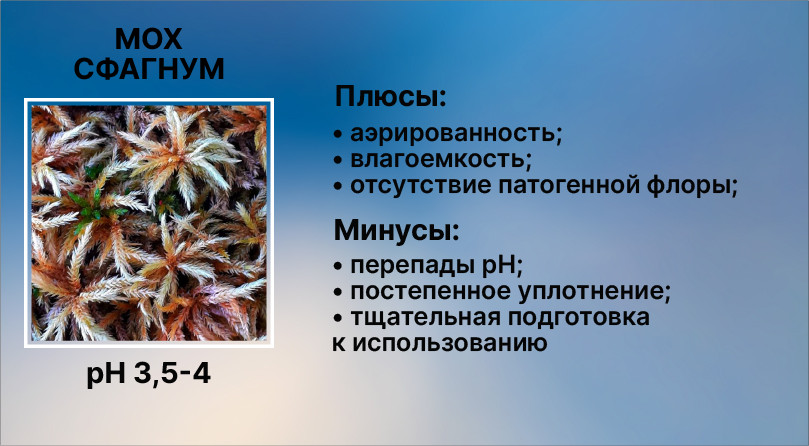 МОХ СФАГНУМ

pH 3,5-4

Плюсы:

• аэрированность;
• влагоемкость;
• отсутствие патогенной флоры;

Минусы:

• перепады pH;
• постепенное уплотнение;
• тщательная подготовка к использованию